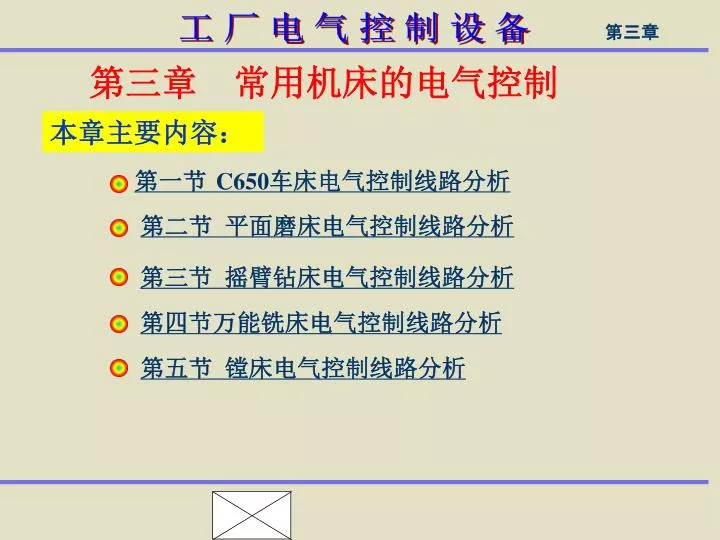 工厂电气控制设备

第三章

第三章　常用机床的电气控制

本章主要内容：

第一节 C650车床电气控制线路分析

第二节 平面磨床电气控制线路分析

第三节 摇臂钻床电气控制线路分析

第四节万能铣床电气控制线路分析

第五节 镗床电气控制线路分析